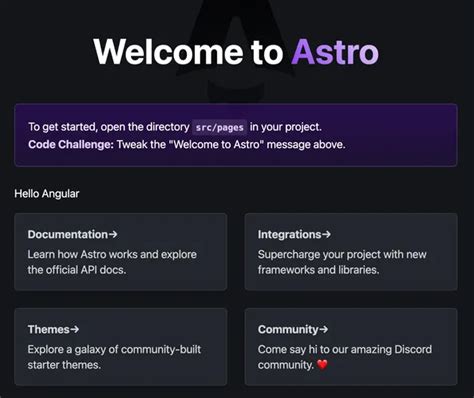 Welcome to Astro

To get started, open the directory src/pages in your project.
Code Challenge: Tweak the "Welcome to Astro" message above.

Hello Angular

Documentation→
Learn how Astro works and explore the official API docs.

Integrations→
Supercharge your project with new frameworks and libraries.

Themes→
Explore a galaxy of community-built starter themes.

Community→
Come say hi to our amazing Discord community. ❤️